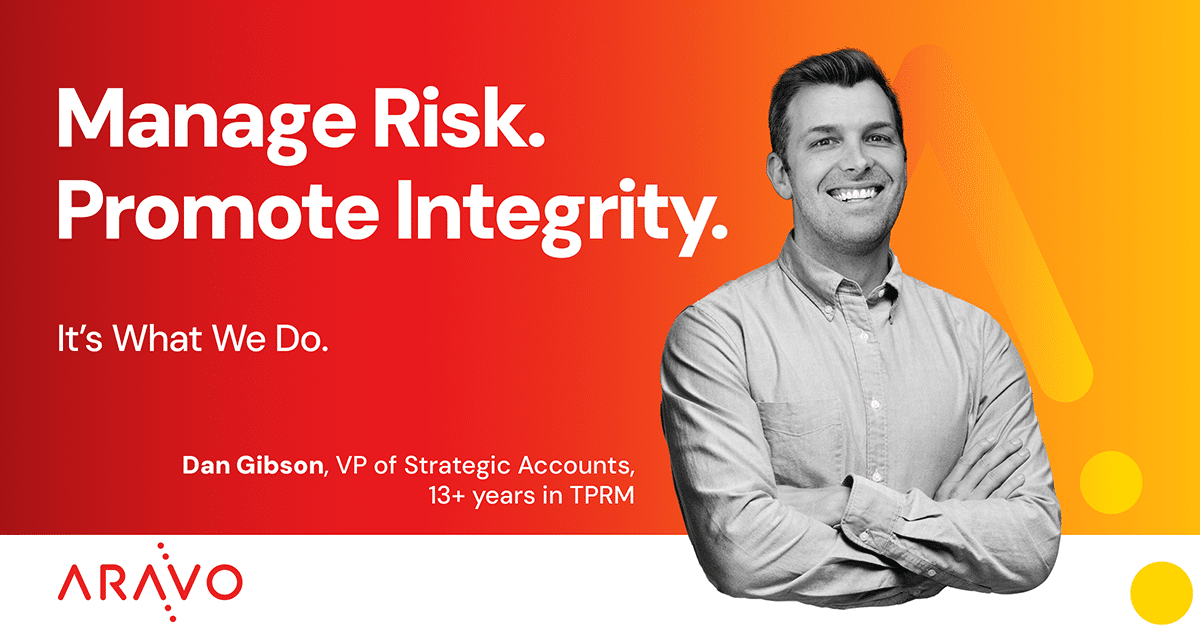 Manage Risk.
Promote Integrity.

It's What We Do.

Dan Gibson, VP of Strategic Accounts,
13+ years in TPRM

ARAVO